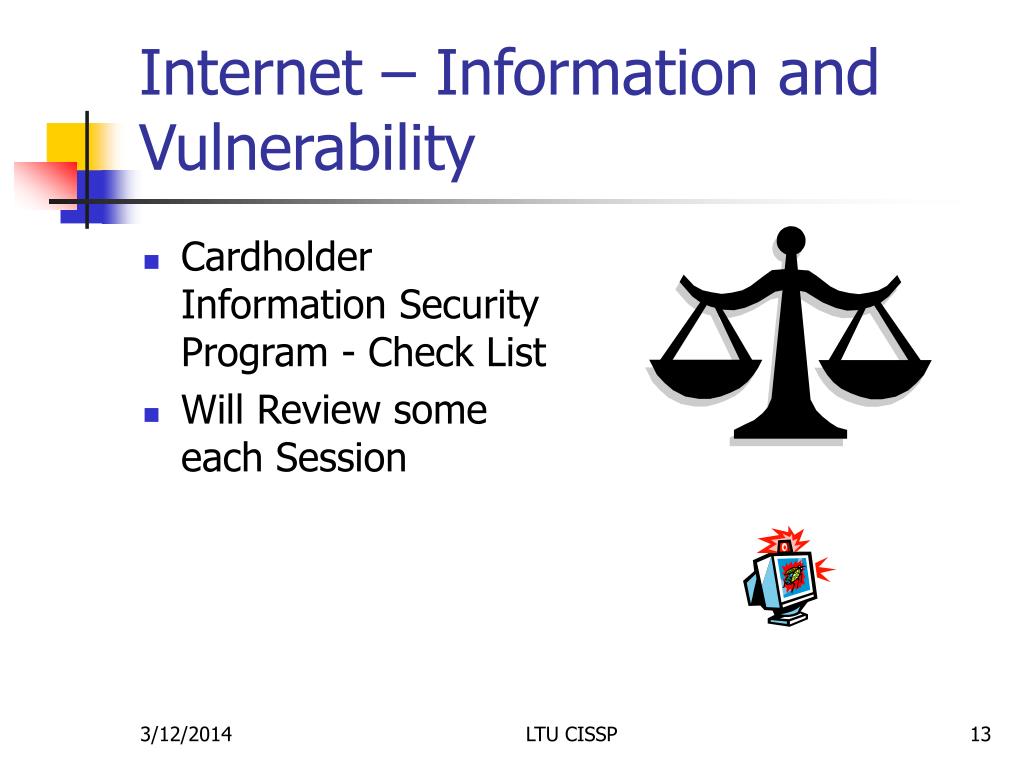 Internet – Information and Vulnerability

- Cardholder Information Security Program - Check List
- Will Review some each Session

3/12/2014
LTU CISSP
13